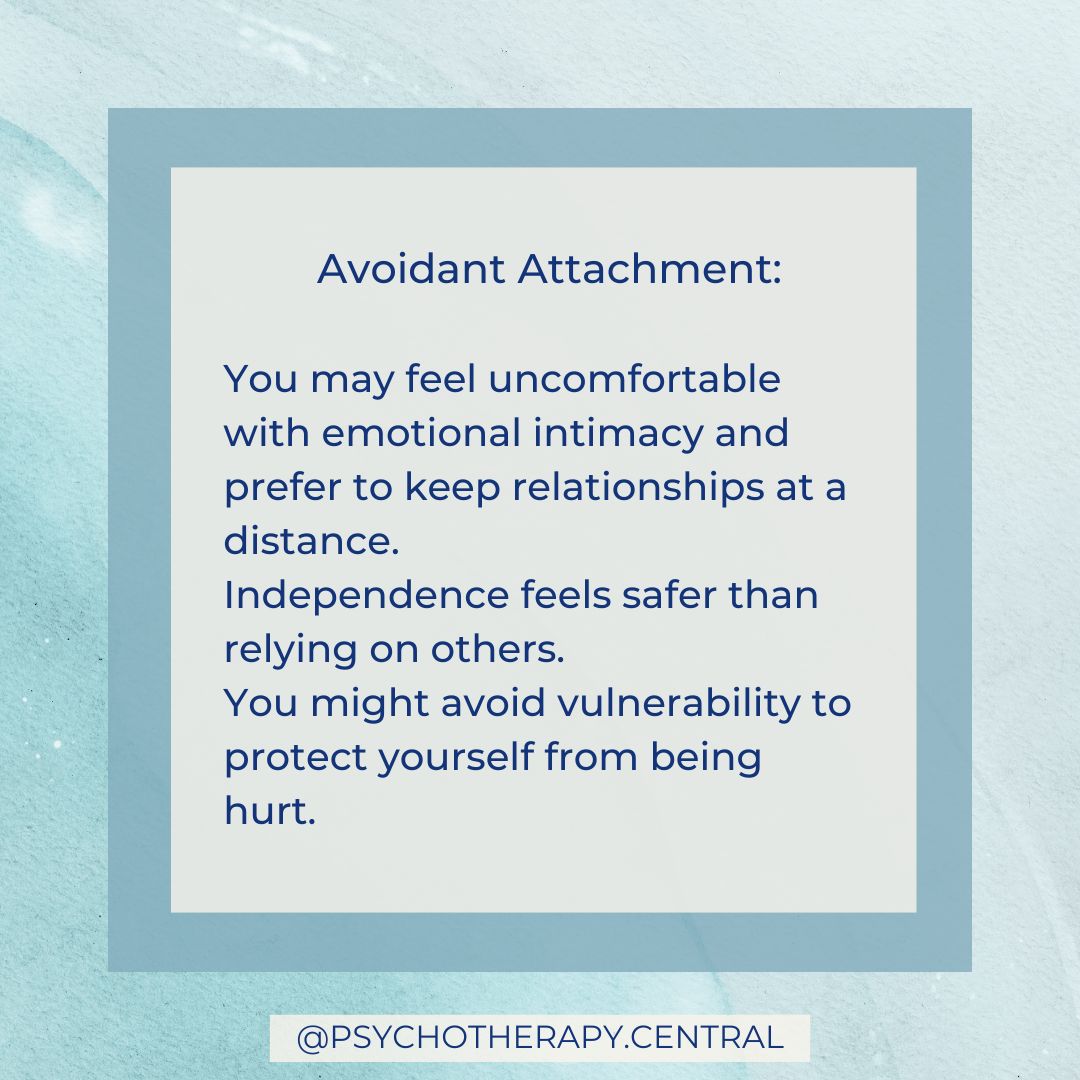 Avoidant Attachment:

You may feel uncomfortable with emotional intimacy and prefer to keep relationships at a distance.
Independence feels safer than relying on others.
You might avoid vulnerability to protect yourself from being hurt.

@PSYCHOTHERAPY.CENTRAL